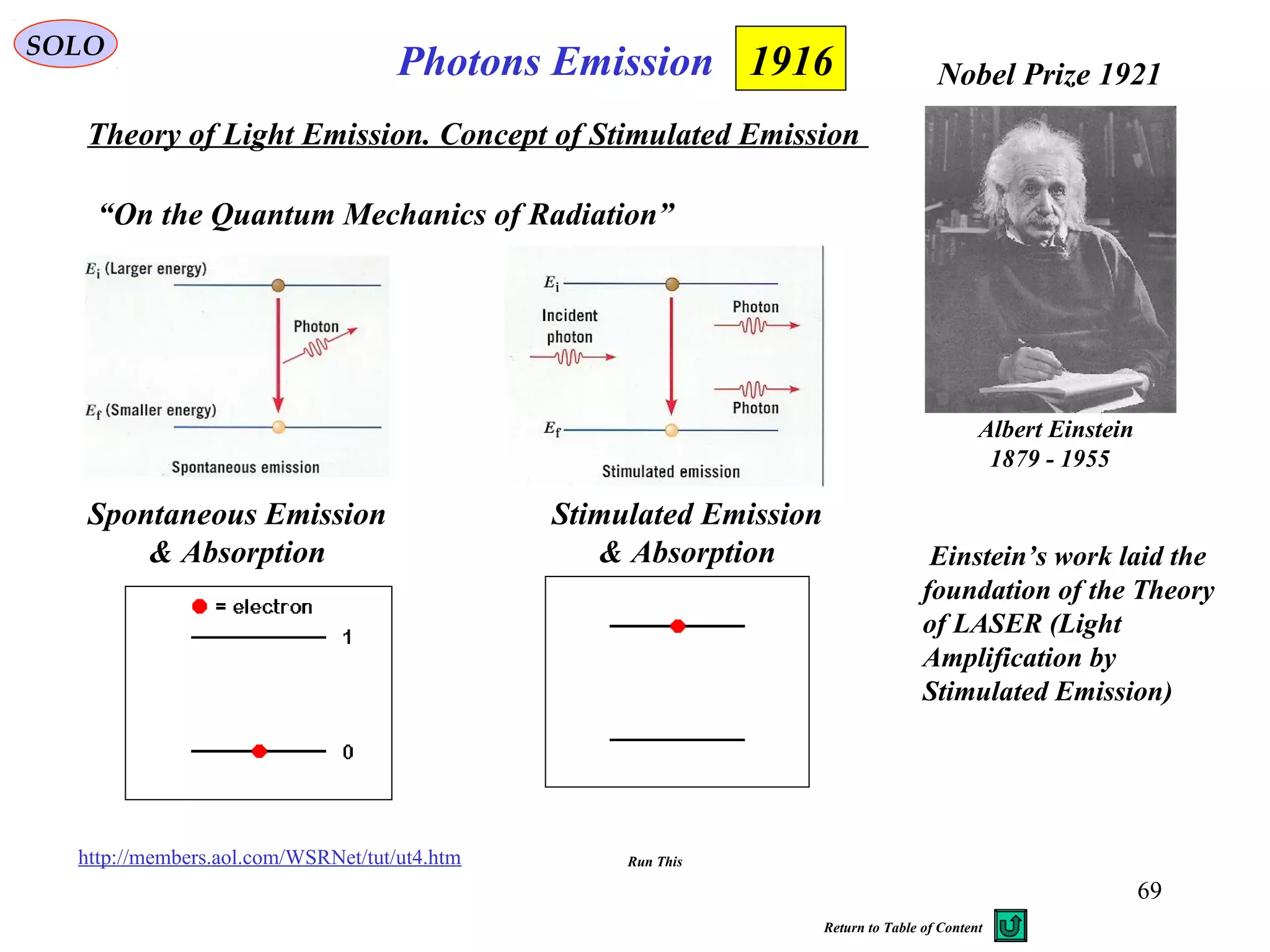 SOLO

Photons Emission 1916

Nobel Prize 1921

Theory of Light Emission. Concept of Stimulated Emission

"On the Quantum Mechanics of Radiation"

$E_i$ (Larger energy)

Photon

$E_f$ (Smaller energy)

Spontaneous emission

$E_i$

Incident photon

Photon

Photon

$E_f$

Stimulated emission

Albert Einstein
1879 - 1955

Spontaneous Emission & Absorption

Stimulated Emission & Absorption

= electron

1

0

Einstein's work laid the foundation of the Theory of LASER (Light Amplification by Stimulated Emission)

http://members.aol.com/WSRNet/tut/ut4.htm

Run This

69

Return to Table of Content